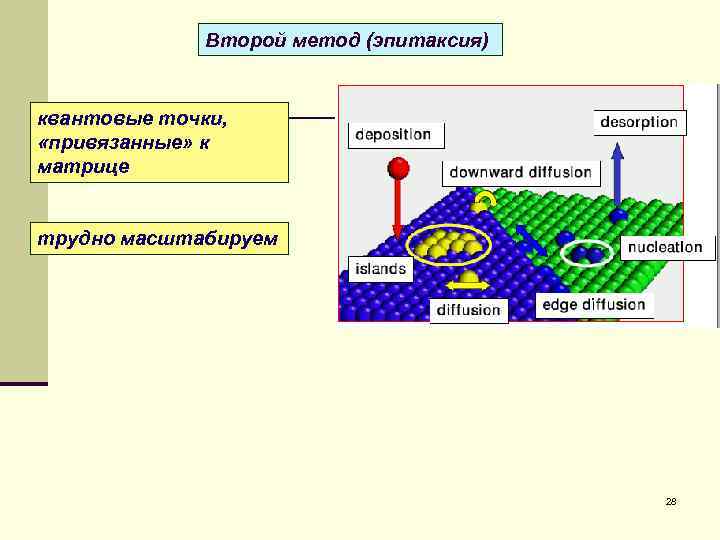 Второй метод (эпитаксия)

квантовые точки, «привязанные» к матрице

трудно масштабируем

deposition

desorption

downward diffusion

nucleation

islands

diffusion

edge diffusion

28